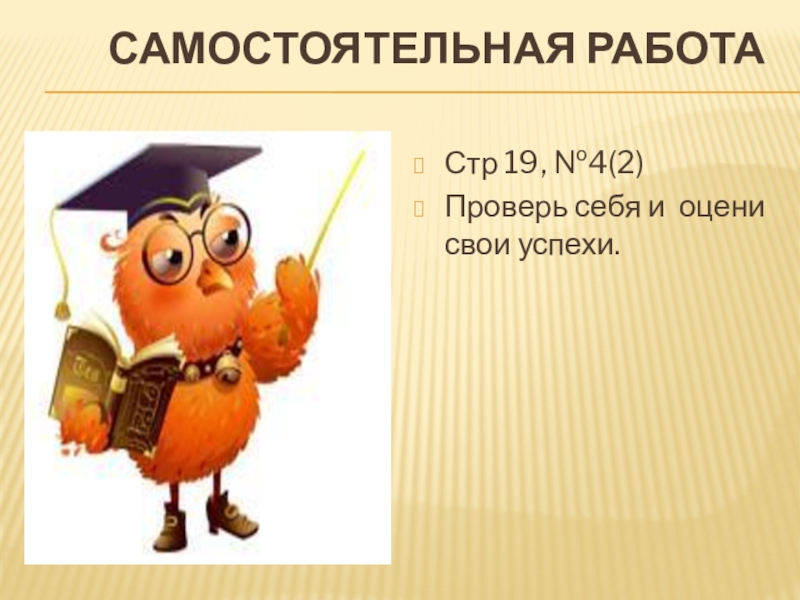 САМОСТОЯТЕЛЬНАЯ РАБОТА

Стр 19, №4(2)

Проверь себя и оцени свои успехи.